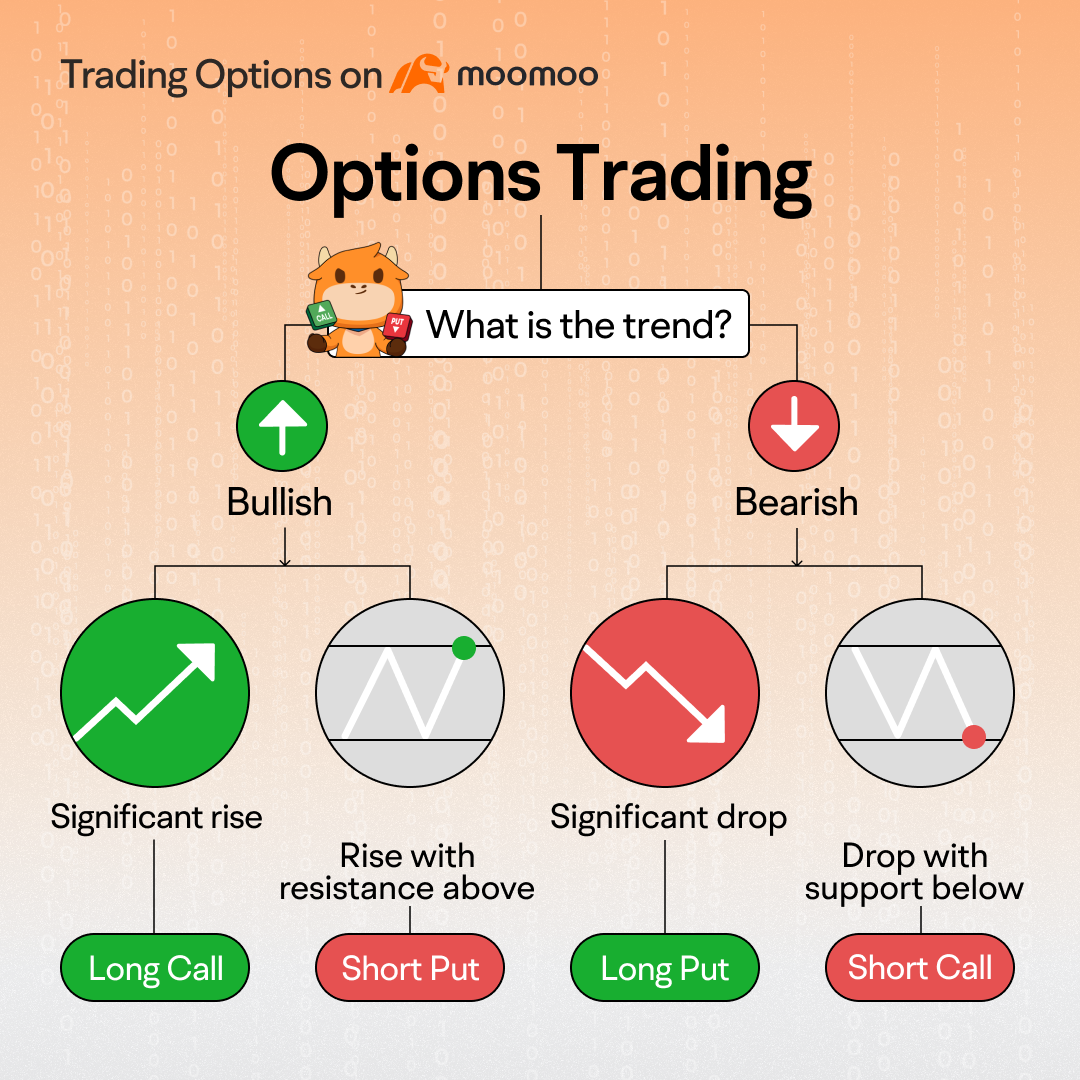 Trading Options on moomoo

Options Trading

CALL PUT

What is the trend?

Bullish

Bearish

Significant rise

Rise with resistance above

Significant drop

Drop with support below

Long Call

Short Put

Long Put

Short Call